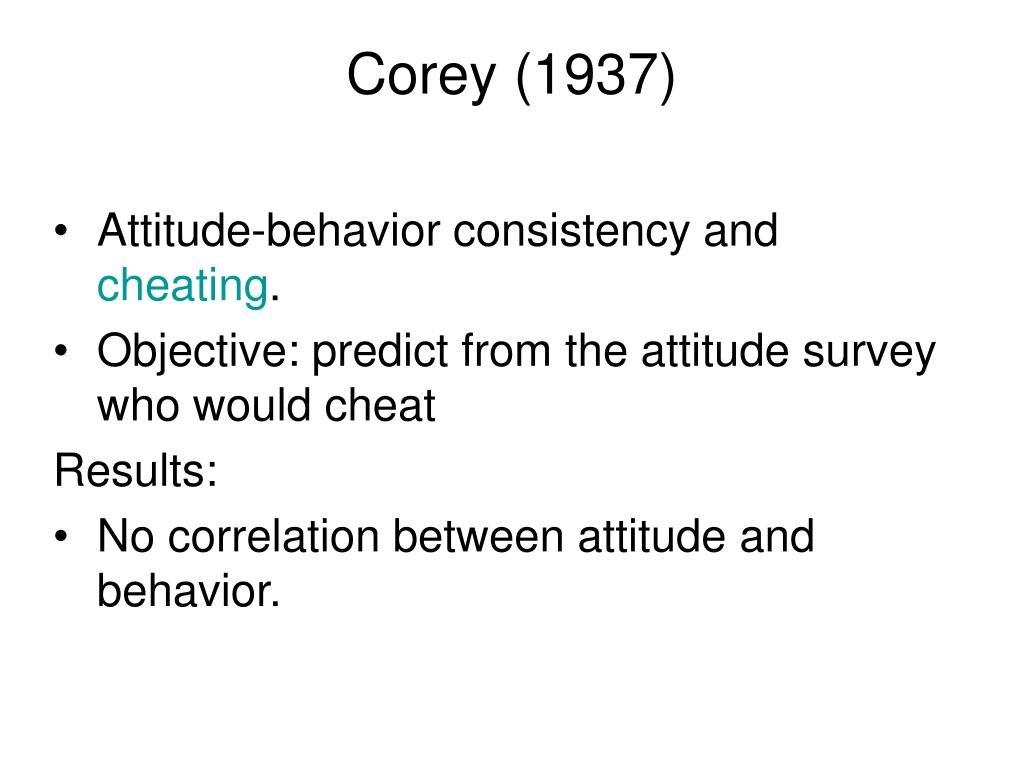 Corey (1937)

• Attitude-behavior consistency and cheating.
• Objective: predict from the attitude survey who would cheat

Results:
• No correlation between attitude and behavior.